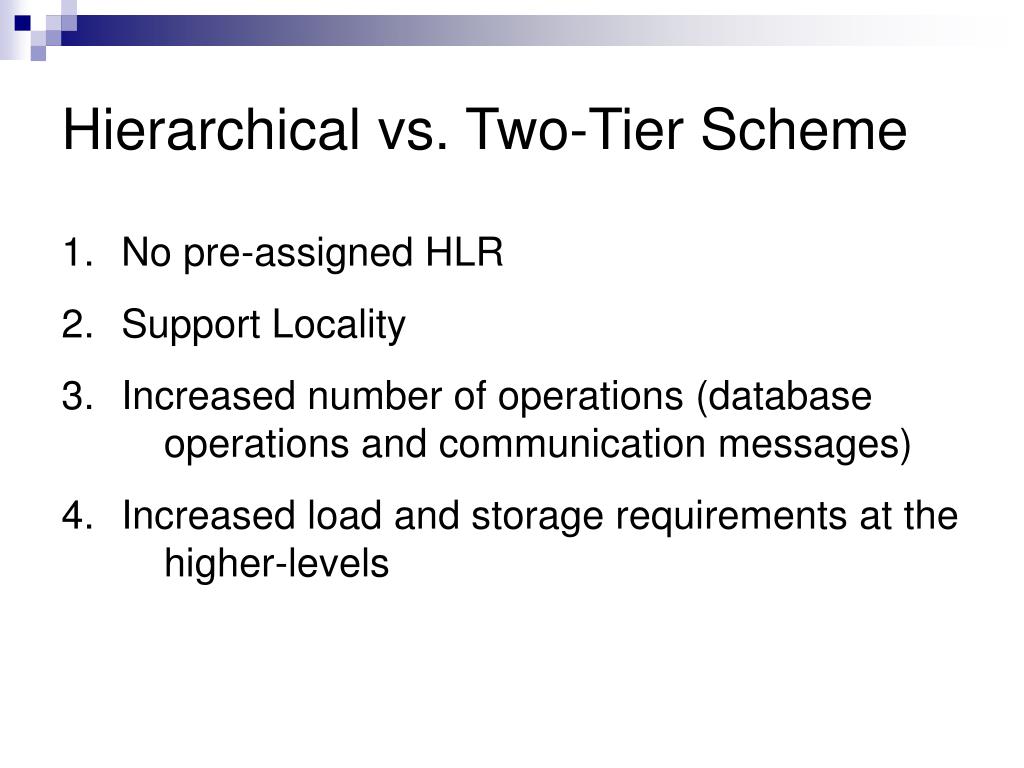 Hierarchical vs. Two-Tier Scheme

1. No pre-assigned HLR
2. Support Locality
3. Increased number of operations (database operations and communication messages)
4. Increased load and storage requirements at the higher-levels